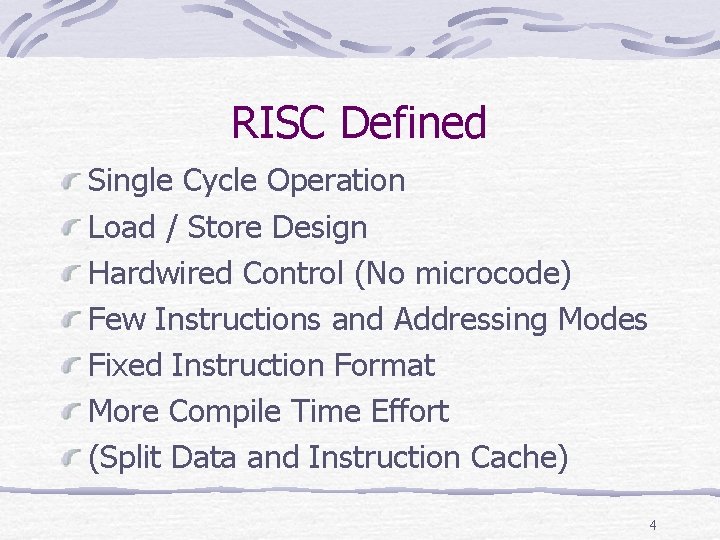 RISC Defined

Single Cycle Operation

Load / Store Design

Hardwired Control (No microcode)

Few Instructions and Addressing Modes

Fixed Instruction Format

More Compile Time Effort

(Split Data and Instruction Cache)

4